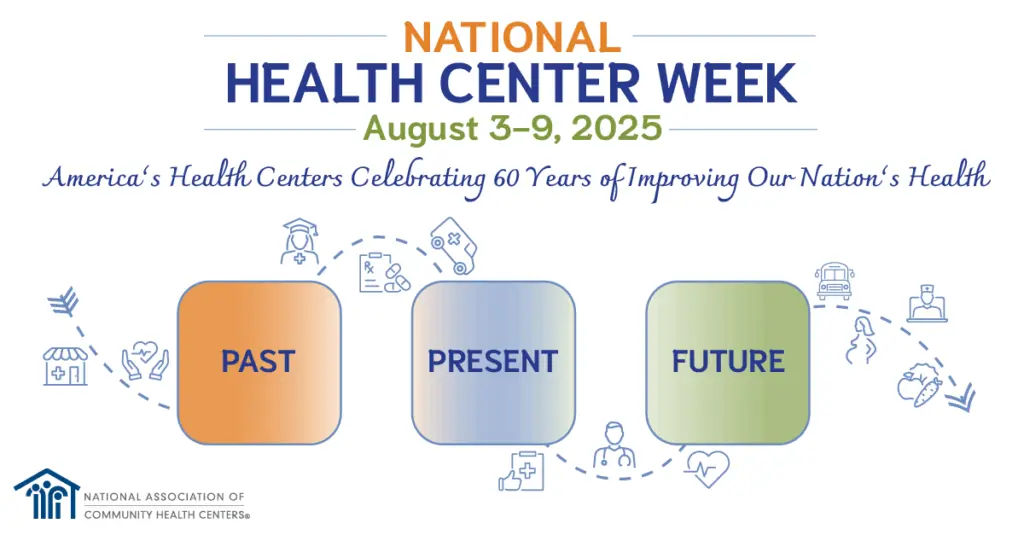 NATIONAL
HEALTH CENTER WEEK
August 3–9, 2025

America's Health Centers Celebrating 60 Years of Improving Our Nation's Health

PAST

PRESENT

FUTURE

NATIONAL ASSOCIATION OF COMMUNITY HEALTH CENTERS®